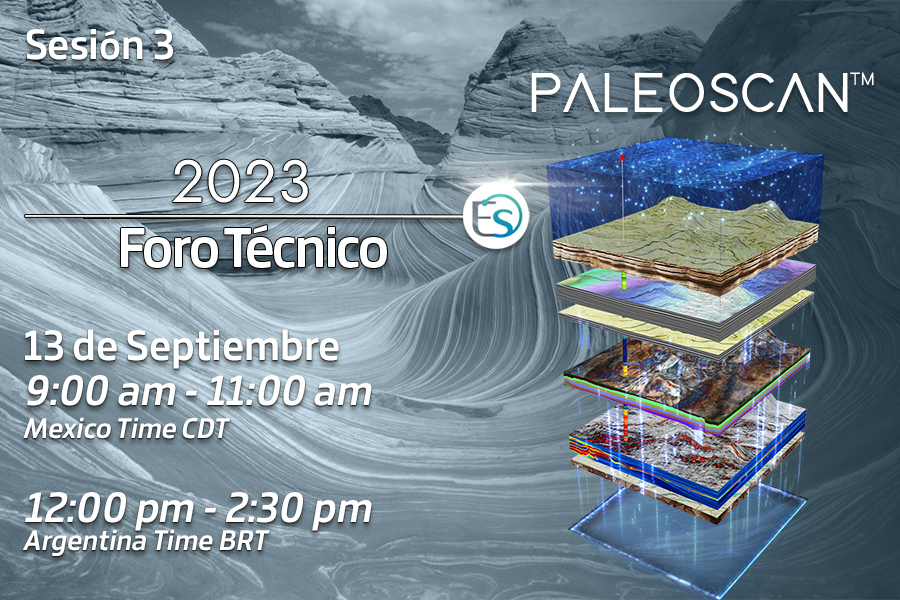 Sesión 3

PALEOSCAN™

2023

Foro Técnico

ES

13 de Septiembre
9:00 am - 11:00 am
Mexico Time CDT

12:00 pm - 2:30 pm
Argentina Time BRT